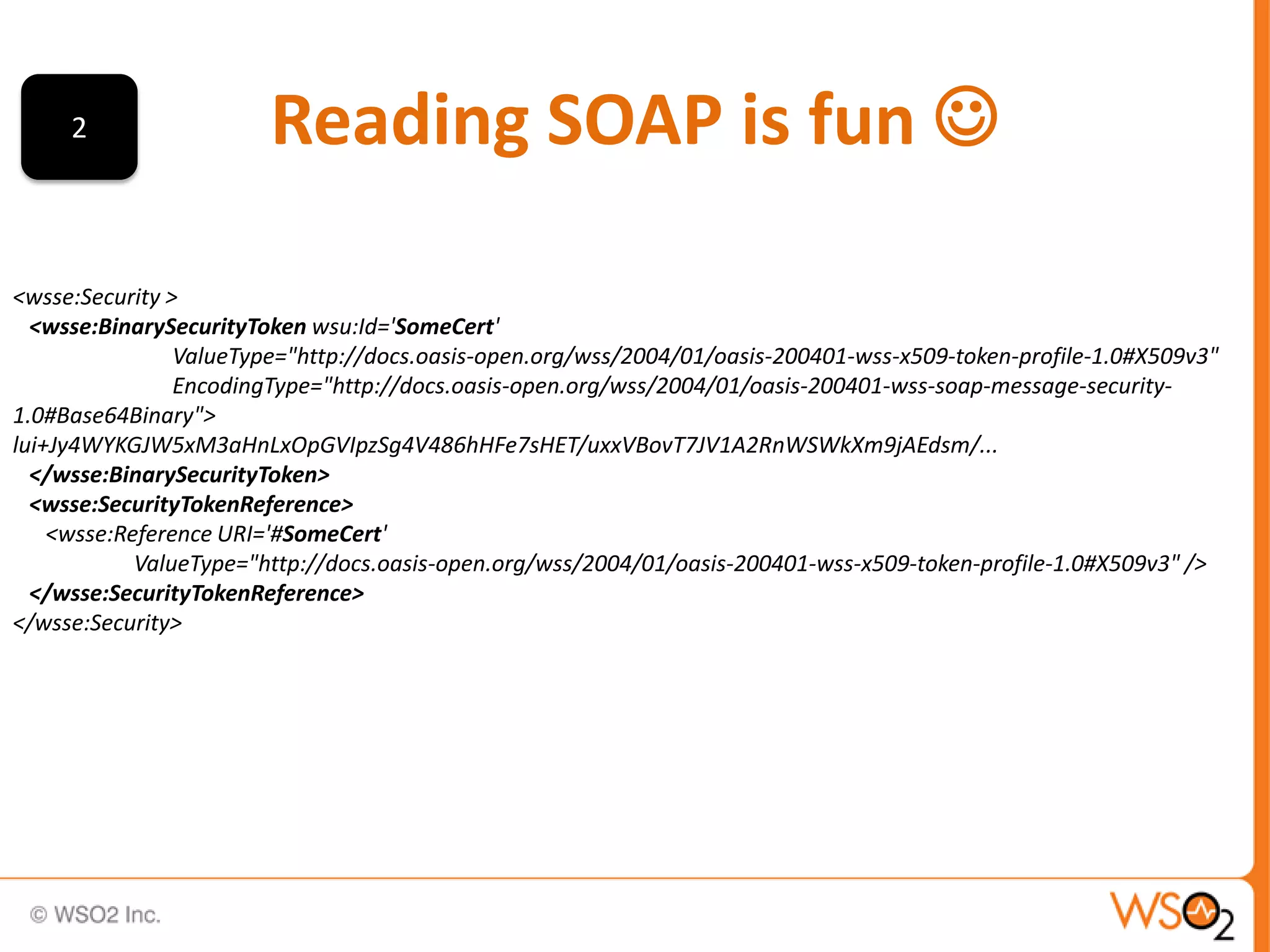 2

Reading SOAP is fun ☺

<wsse:Security >
<wsse:BinarySecurityToken wsu:Id='SomeCert'
ValueType="http://docs.oasis-open.org/wss/2004/01/oasis-200401-wss-x509-token-profile-1.0#X509v3"
EncodingType="http://docs.oasis-open.org/wss/2004/01/oasis-200401-wss-soap-message-security-1.0#Base64Binary">
lui+Jy4WYKGJW5xM3aHnLxOpGVIpzSg4V486hHFe7sHET/uxxVBovT7JV1A2RnWSWkXm9jAEdsm/...
</wsse:BinarySecurityToken>
<wsse:SecurityTokenReference>
<wsse:Reference URI='#SomeCert'
ValueType="http://docs.oasis-open.org/wss/2004/01/oasis-200401-wss-x509-token-profile-1.0#X509v3" />
</wsse:SecurityTokenReference>
</wsse:Security>

© WSO2 Inc.

WSO2